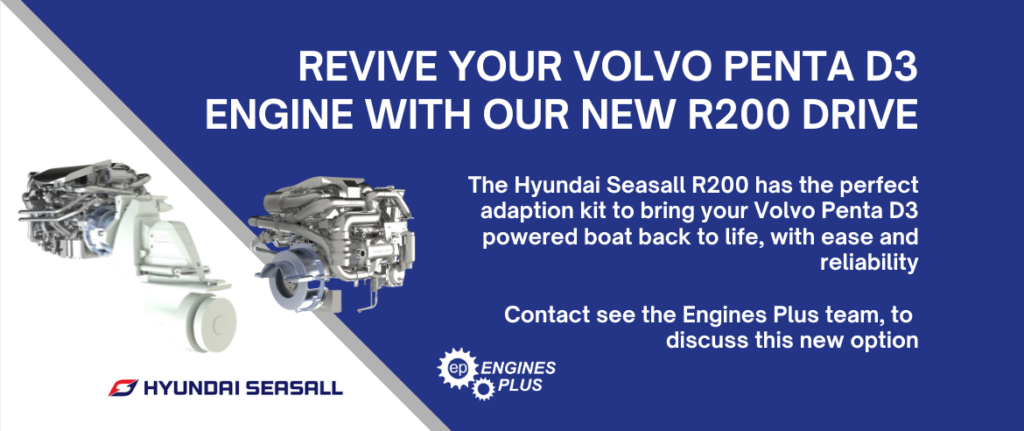 REVIVE YOUR VOLVO PENTA D3 ENGINE WITH OUR NEW R200 DRIVE

The Hyundai Seasall R200 has the perfect adaption kit to bring your Volvo Penta D3 powered boat back to life, with ease and reliability

Contact see the Engines Plus team, to discuss this new option

HYUNDAI SEASALL

ep ENGINES PLUS